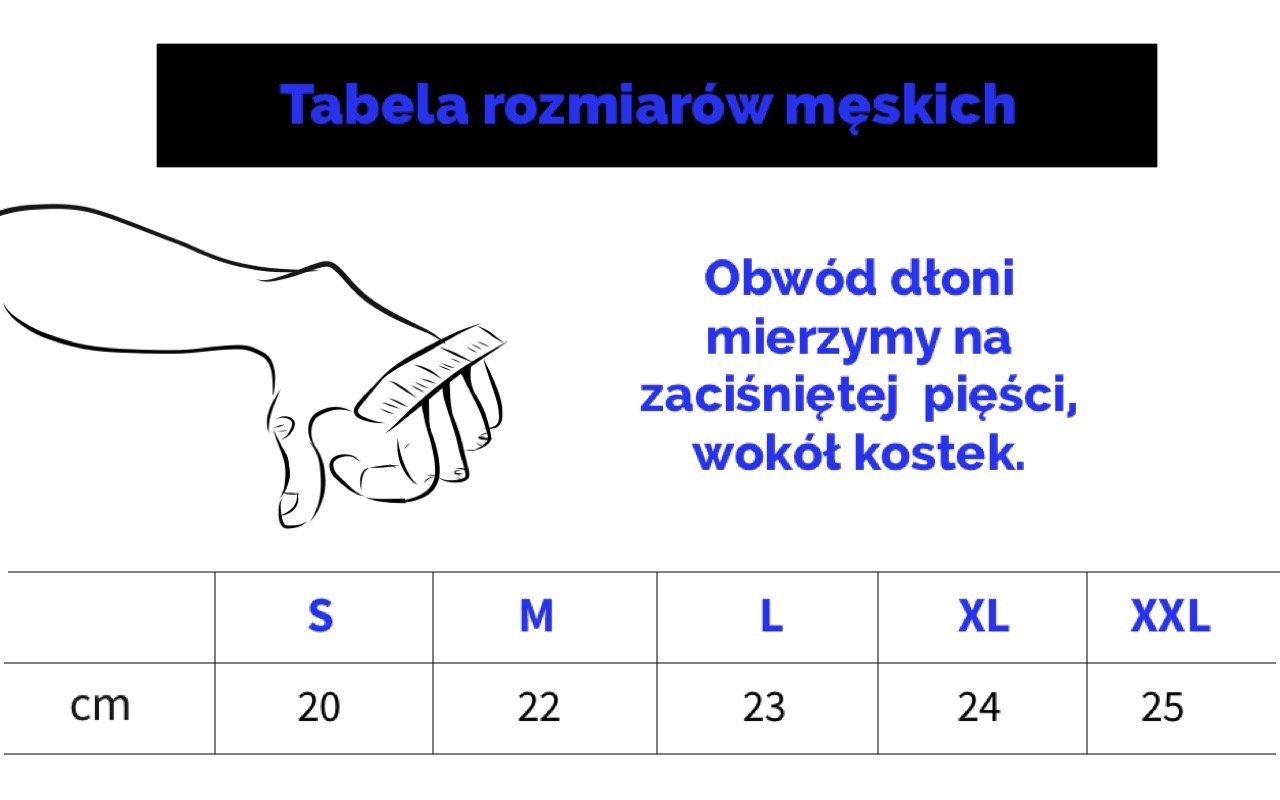 Tabela rozmiarów męskich

Obwód dłoni mierzymy na zaciśniętej pięści, wokół kostek.

| | S | M | L | XL | XXL |
|---|---|---|---|---|---|
| cm | 20 | 22 | 23 | 24 | 25 |